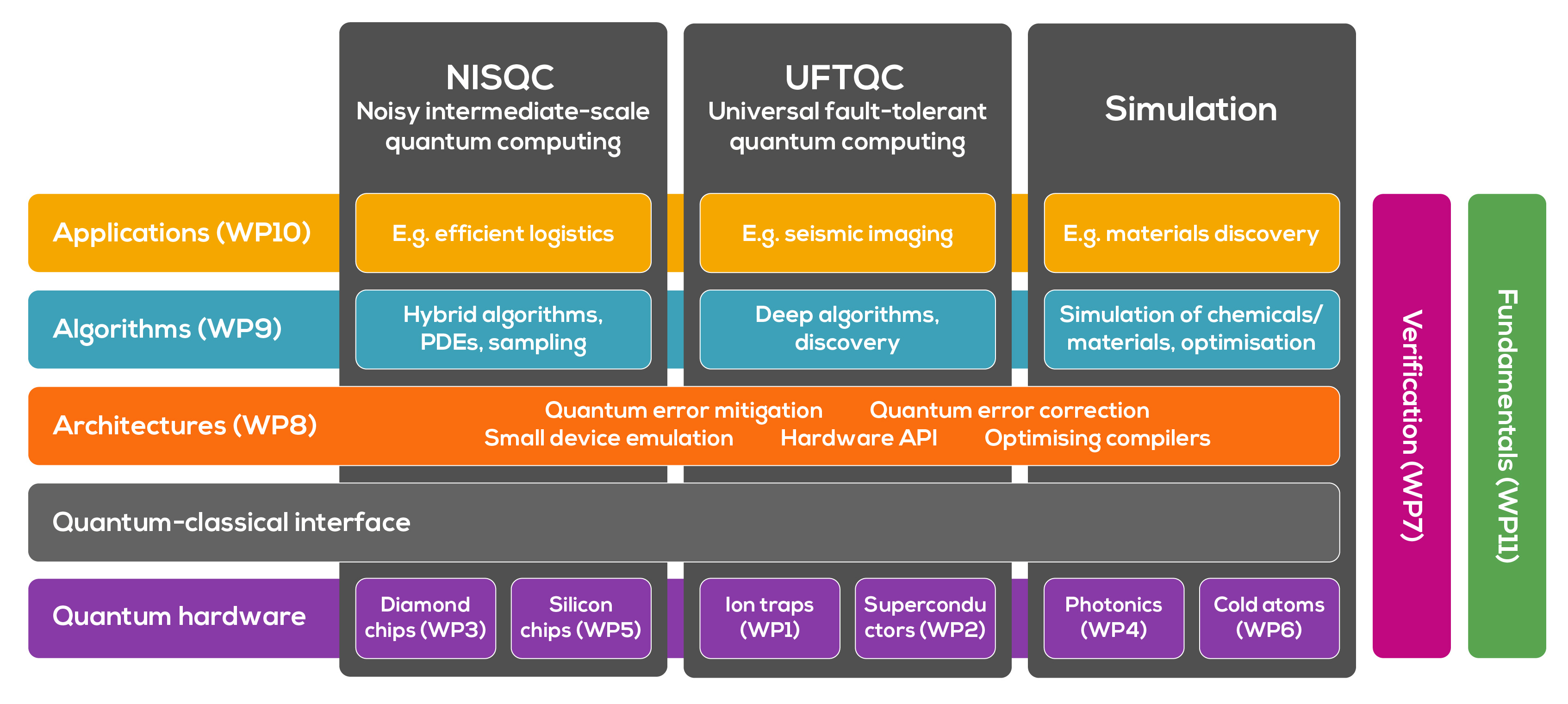 NISQC
Noisy intermediate-scale quantum computing

UFTQC
Universal fault-tolerant quantum computing

Simulation

Applications (WP10)

E.g. efficient logistics

E.g. seismic imaging

E.g. materials discovery

Algorithms (WP9)

Hybrid algorithms, PDEs, sampling

Deep algorithms, discovery

Simulation of chemicals/ materials, optimisation

Architectures (WP8)

Quantum error mitigation Quantum error correction
Small device emulation Hardware API Optimising compilers

Quantum-classical interface

Quantum hardware

Diamond chips (WP3)

Silicon chips (WP5)

Ion traps (WP1)

Supercondu ctors (WP2)

Photonics (WP4)

Cold atoms (WP6)

Verification (WP7)

Fundamentals (WP11)